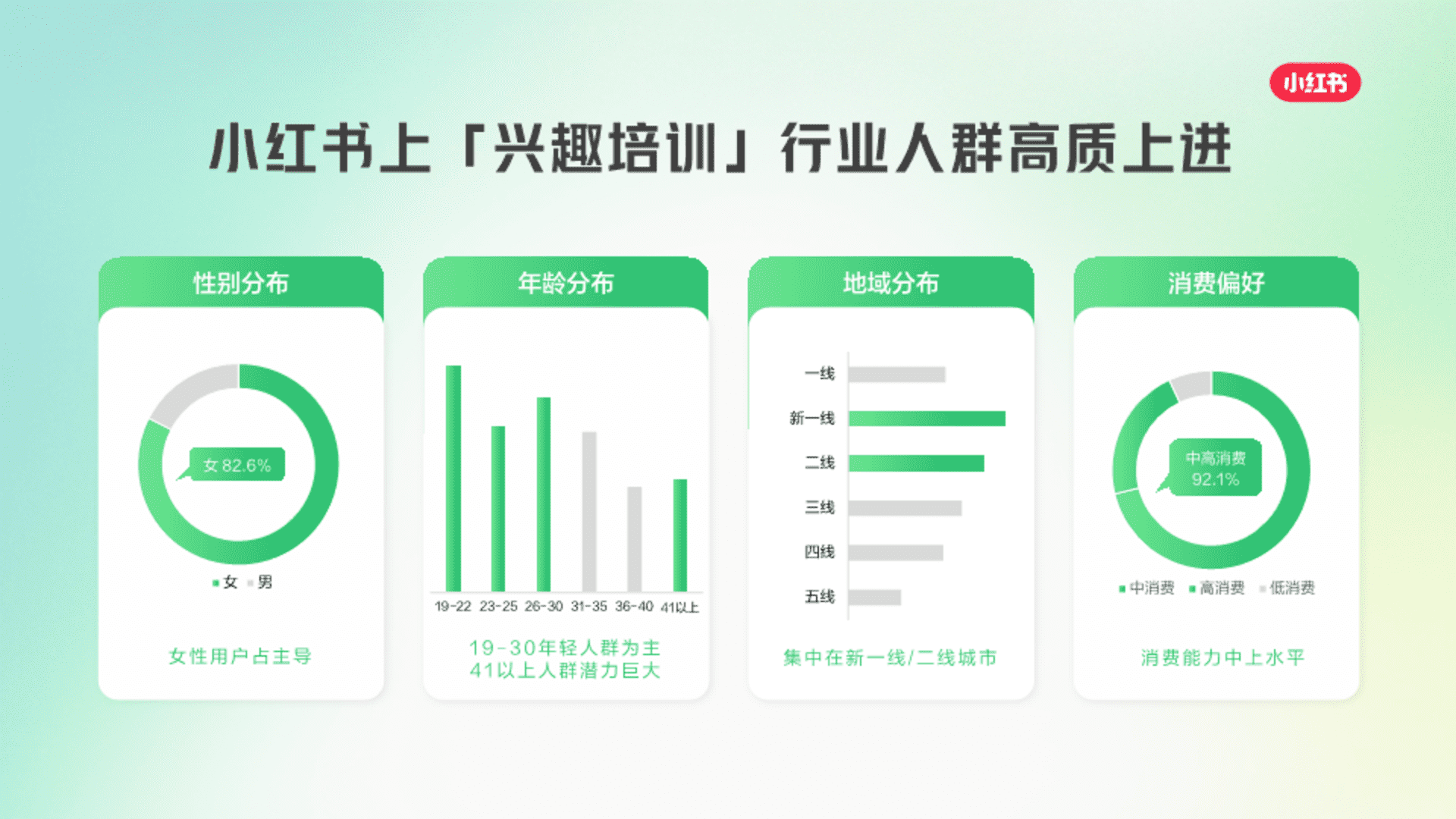 小红书

小红书上「兴趣培训」行业人群高质上进

性别分布

女 82.6%

女 男

女性用户占主导

年龄分布

19-22 23-25 26-30 31-35 36-40 41以上

19-30年轻人群为主
41以上人群潜力巨大

地域分布

一线
新一线
二线
三线
四线
五线

集中在新一线/二线城市

消费偏好

中高消费
92.1%

中消费 高消费 低消费

消费能力中上水平